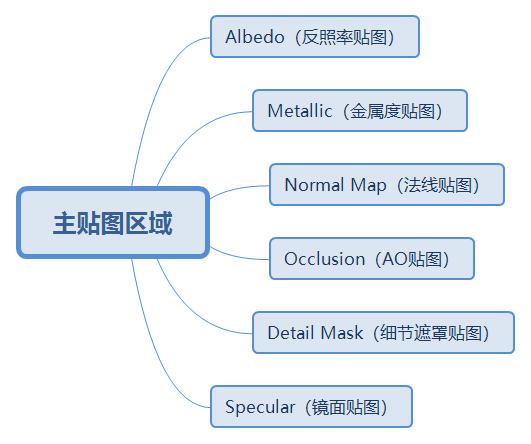 主贴图区域

Albedo（反照率贴图）

Metallic（金属度贴图）

Normal Map（法线贴图）

Occlusion（AO贴图）

Detail Mask（细节遮罩贴图）

Specular（镜面贴图）